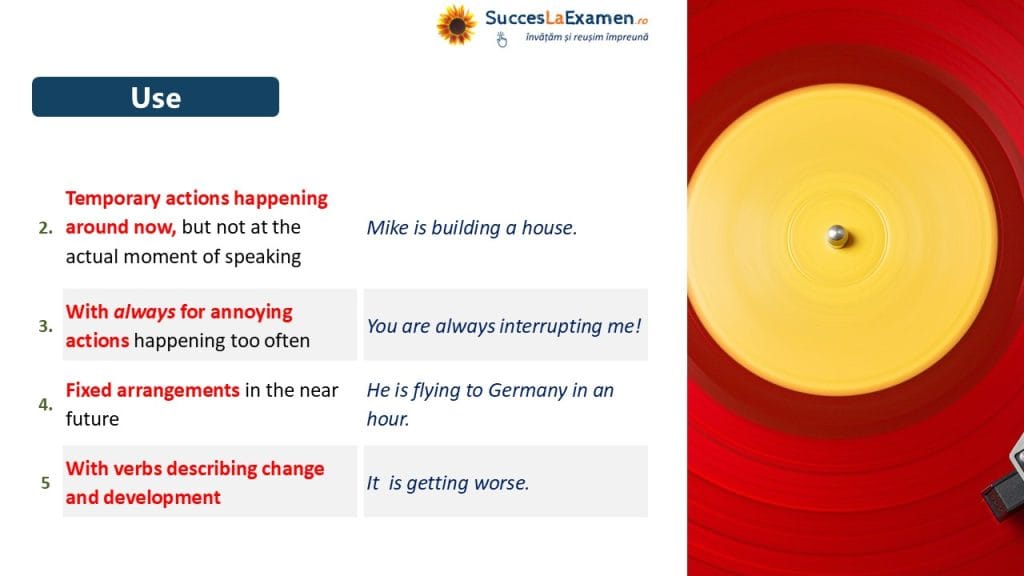 SuccesLaExamen.ro
învățăm și reușim împreună

Use

| | | |
|---|---|---|
| 2. | Temporary actions happening around now, but not at the actual moment of speaking | Mike is building a house. |
| 3. | With always for annoying actions happening too often | You are always interrupting me! |
| 4. | Fixed arrangements in the near future | He is flying to Germany in an hour. |
| 5 | With verbs describing change and development | It is getting worse. |